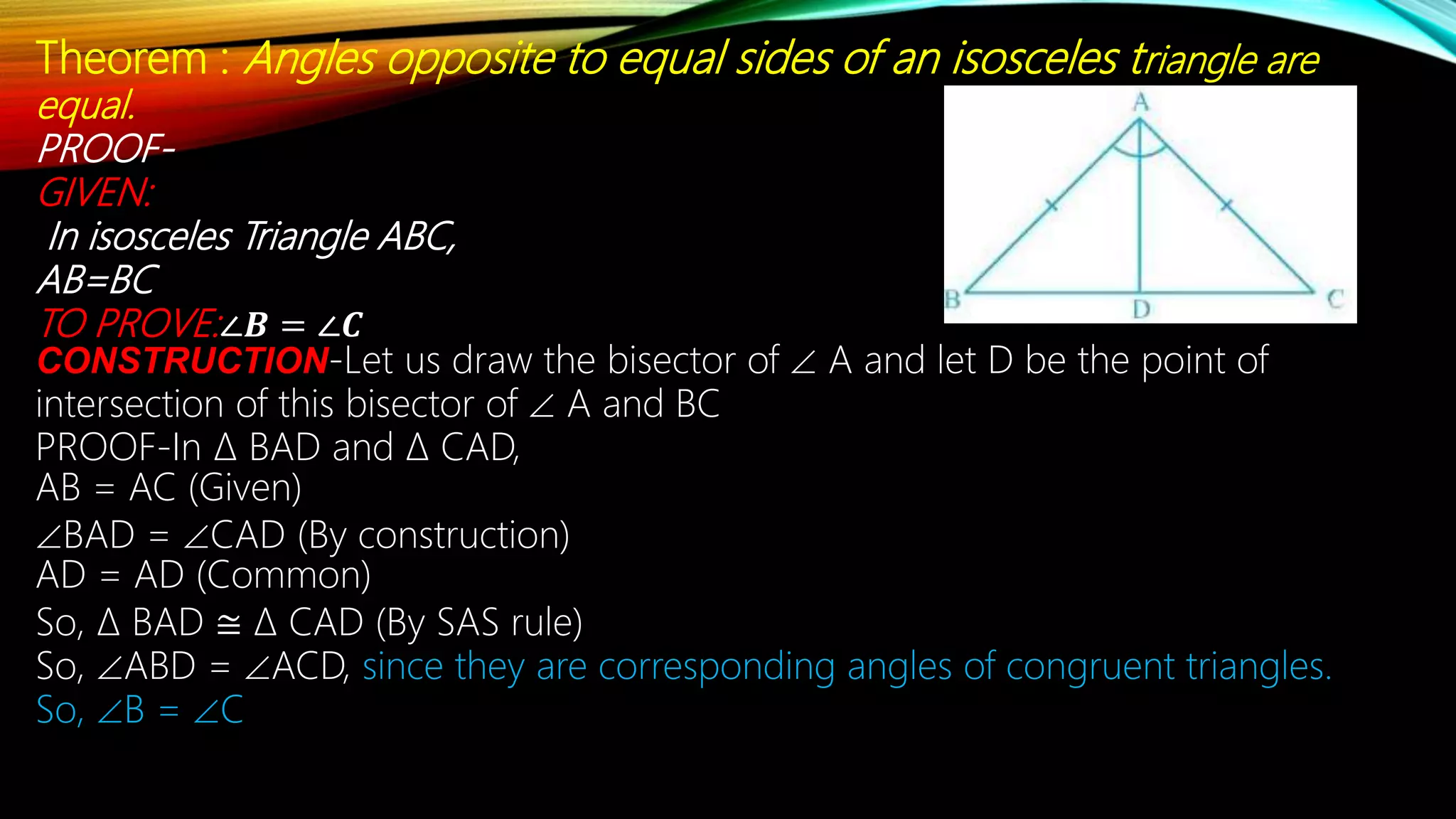 Theorem : Angles opposite to equal sides of an isosceles triangle are equal.
PROOF-
GIVEN:
In isosceles Triangle ABC,
AB=BC
TO PROVE:$\angle B = \angle C$
CONSTRUCTION-Let us draw the bisector of ∠ A and let D be the point of intersection of this bisector of ∠ A and BC
PROOF-In Δ BAD and Δ CAD,
AB = AC (Given)
∠BAD = ∠CAD (By construction)
AD = AD (Common)
So, Δ BAD ≅ Δ CAD (By SAS rule)
So, ∠ABD = ∠ACD, since they are corresponding angles of congruent triangles.
So, ∠B = ∠C

A
B
D
C